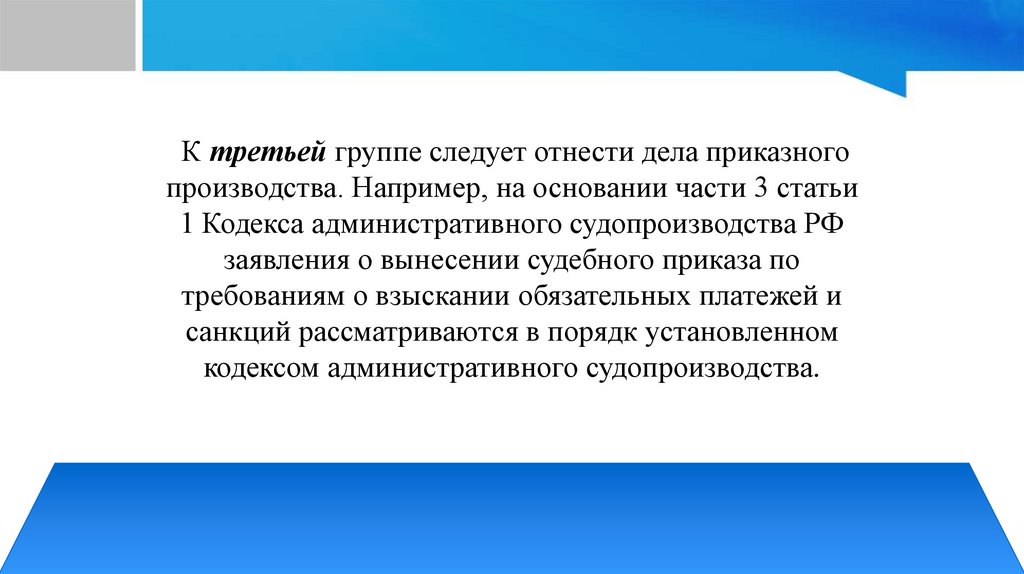 К третьей группе следует отнести дела приказного производства. Например, на основании части 3 статьи 1 Кодекса административного судопроизводства РФ заявления о вынесении судебного приказа по требованиям о взыскании обязательных платежей и санкций рассматриваются в порядк установленном кодексом административного судопроизводства.